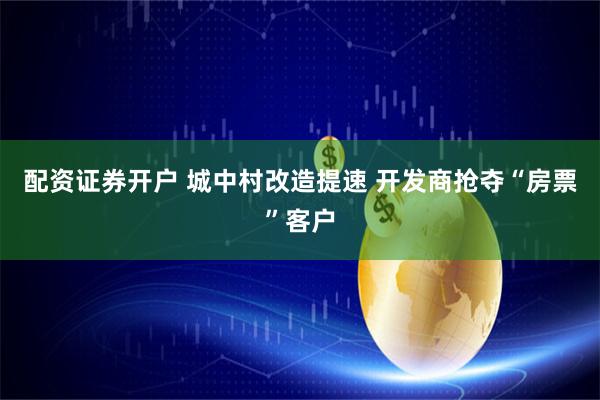 配资证券开户 城中村改造提速 开发商抢夺“房票”客户

$

$